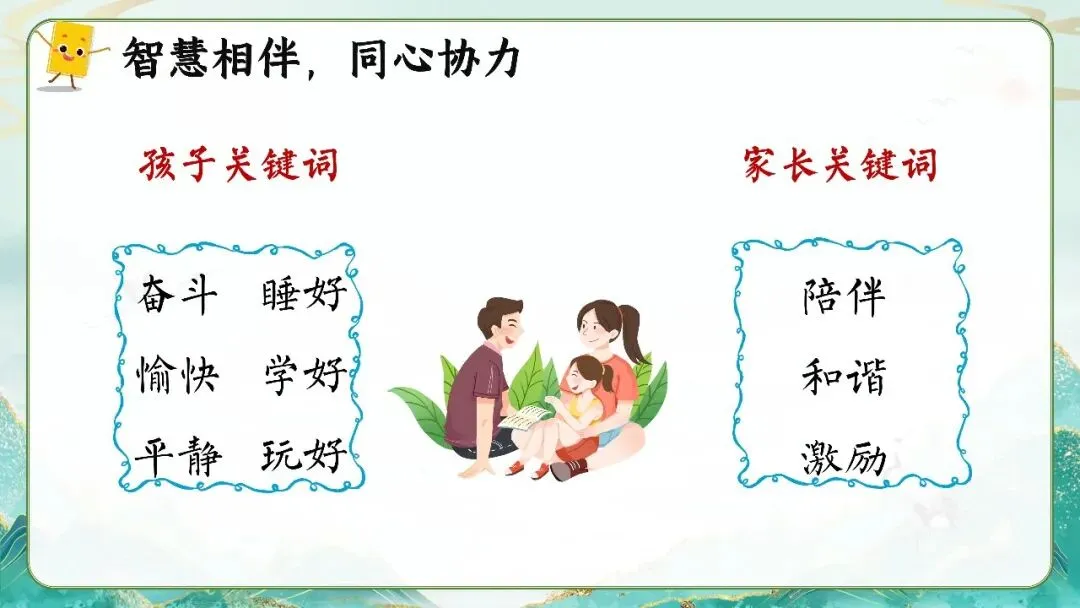 智慧相伴，同心协力

孩子关键词

奋斗 睡好
愉快 学好
平静 玩好

家长关键词

陪伴
和谐
激励